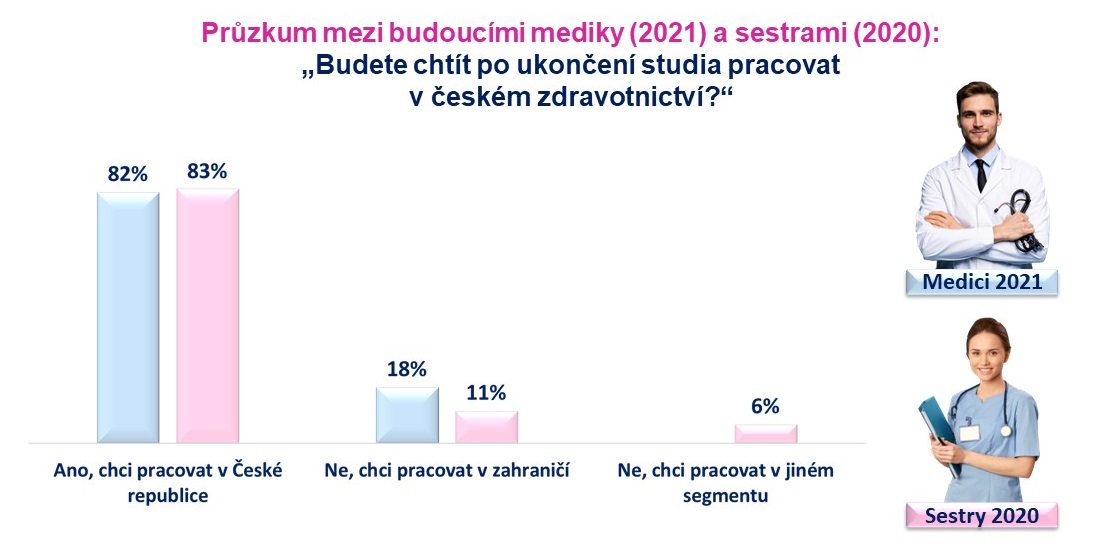 Průzkum mezi budoucími mediky (2021) a sestrami (2020):
„Budete chtít po ukončení studia pracovat v českém zdravotnictví?“

82%
83%
18%
11%
6%

Ano, chci pracovat v České republice
Ne, chci pracovat v zahraničí
Ne, chci pracovat v jiném segmentu

Medici 2021
Sestry 2020